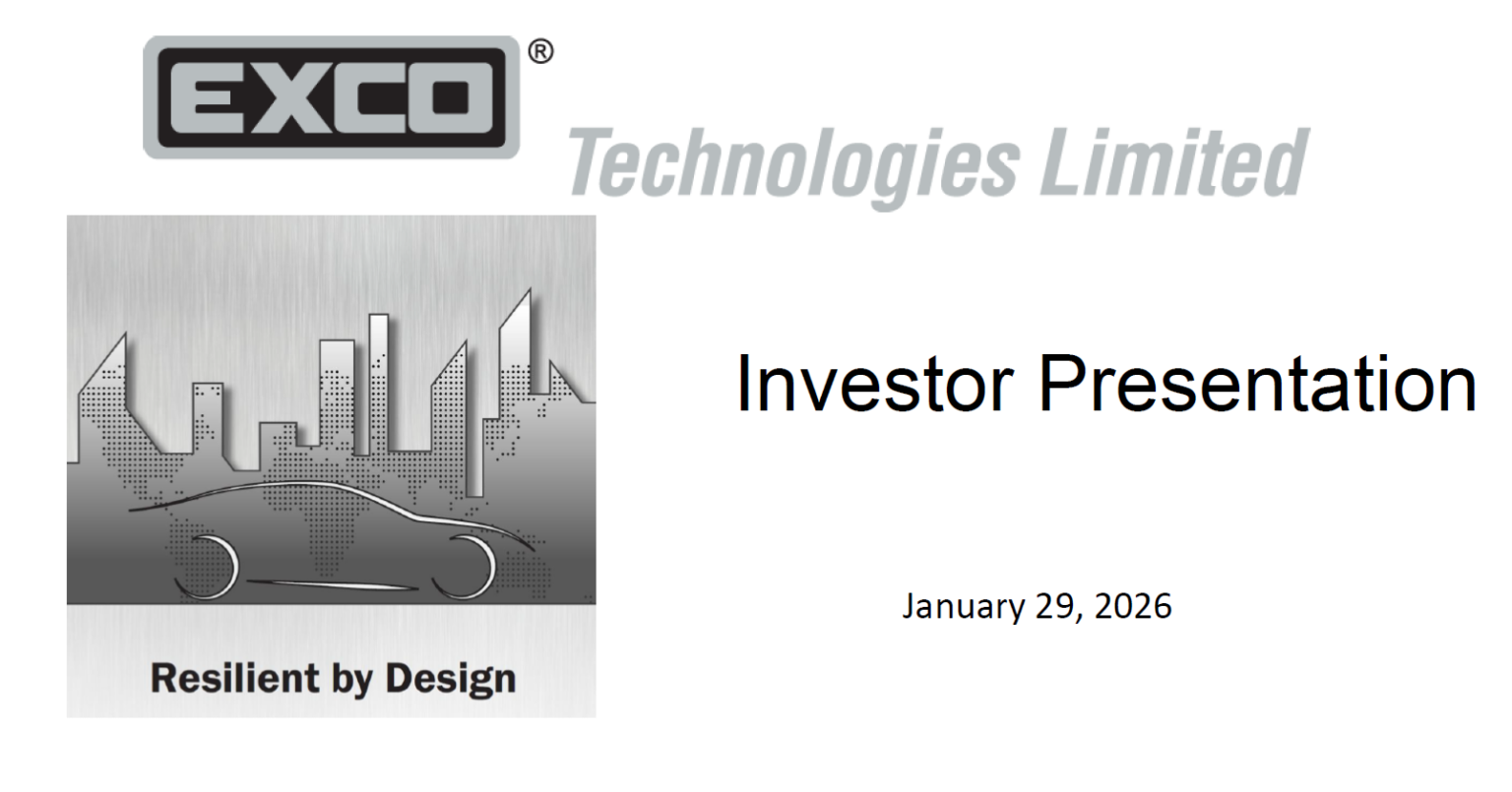 EXCO®
Technologies Limited

Resilient by Design

Investor Presentation

January 29, 2026